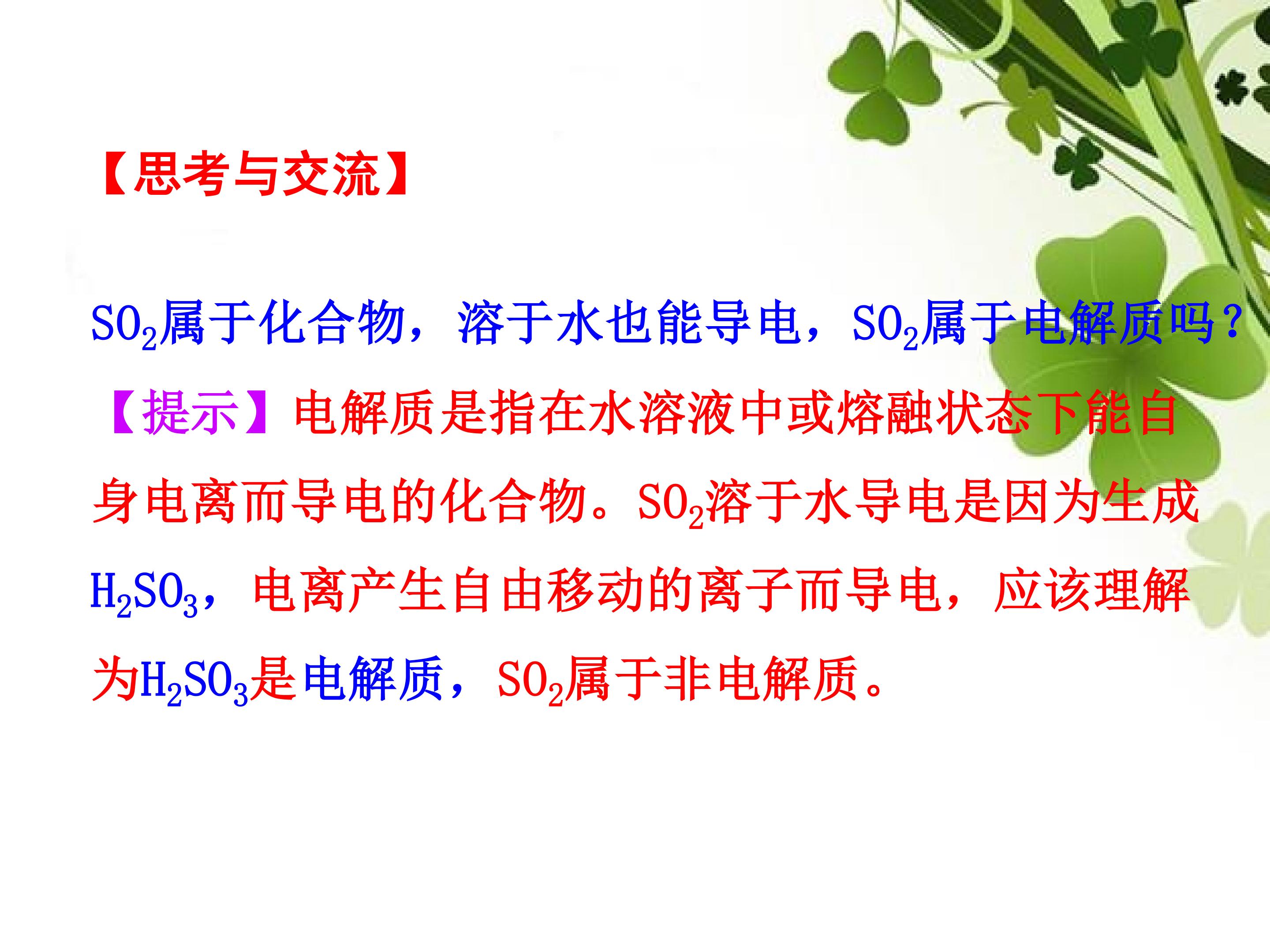 【思考与交流】

$SO_2$属于化合物，溶于水也能导电，$SO_2$属于电解质吗？

【提示】电解质是指在水溶液中或熔融状态下能自身电离而导电的化合物。$SO_2$溶于水导电是因为生成$H_2SO_3$，电离产生自由移动的离子而导电，应该理解为$H_2SO_3$是电解质，$SO_2$属于非电解质。